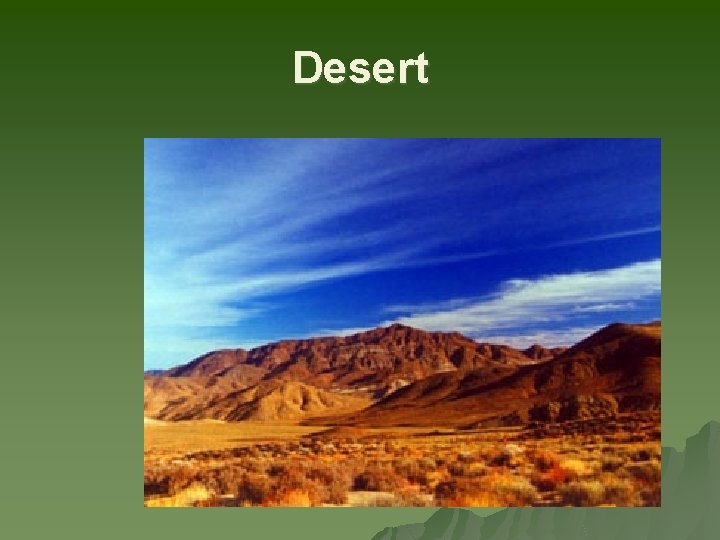 Desert